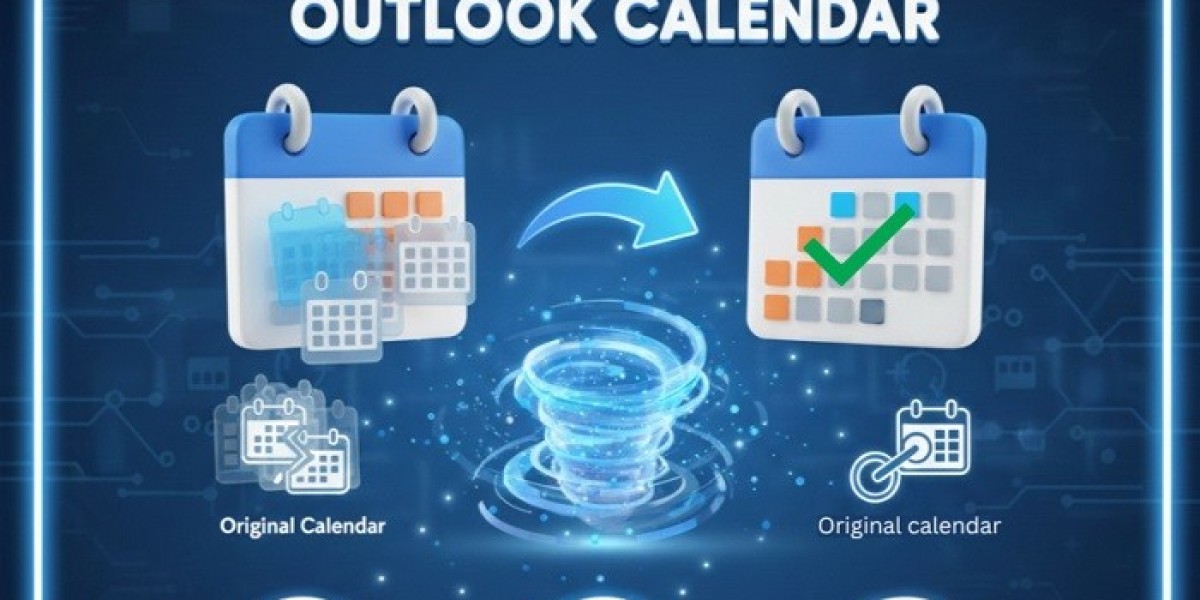 OUTLOOK CALENDAR

Original Calendar

Original calendar